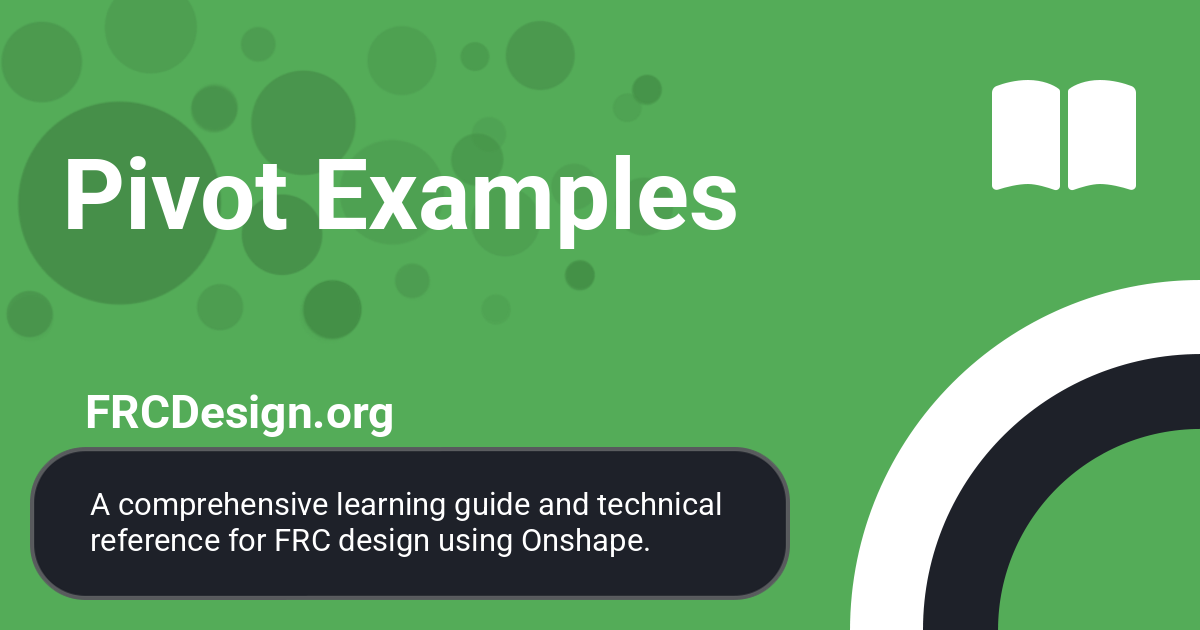 Pivot Examples

FRCDesign.org

A comprehensive learning guide and technical reference for FRC design using Onshape.